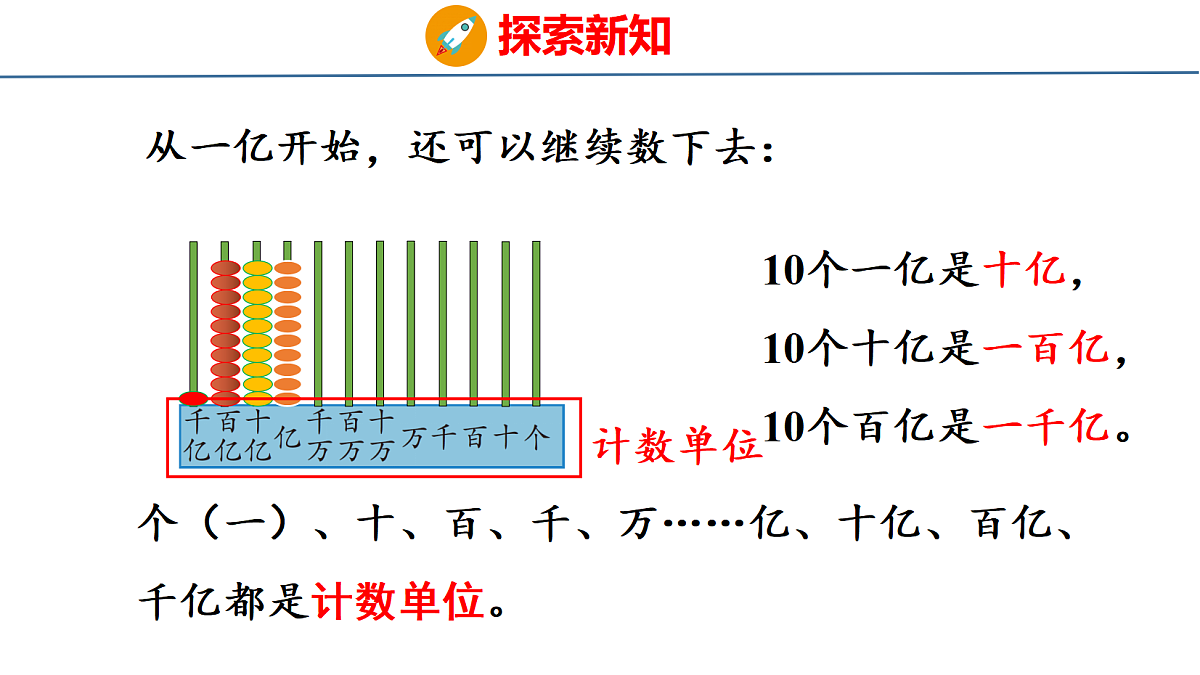 探索新知

从一亿开始，还可以继续数下去：

千亿 百亿 十亿 亿 千万 百万 十万 万 千 百 十 个

计数单位

10个一亿是十亿，

10个十亿是一百亿，

10个百亿是一千亿。

个（一）、十、百、千、万……亿、十亿、百亿、千亿都是计数单位。